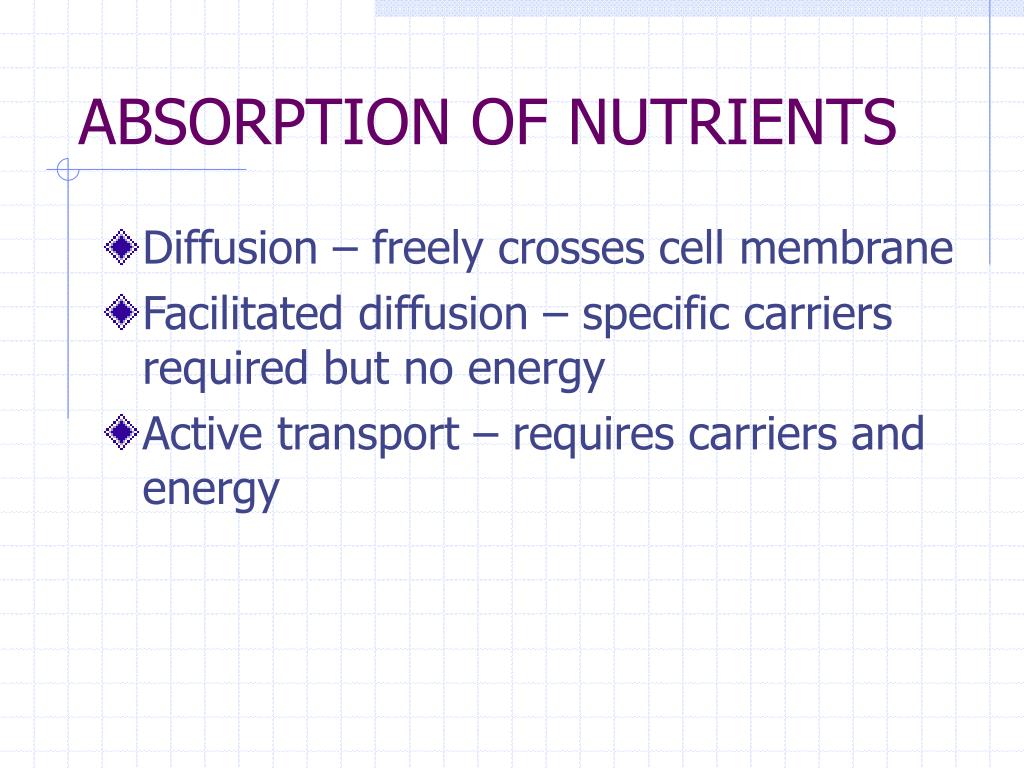 ABSORPTION OF NUTRIENTS

Diffusion – freely crosses cell membrane

Facilitated diffusion – specific carriers required but no energy

Active transport – requires carriers and energy